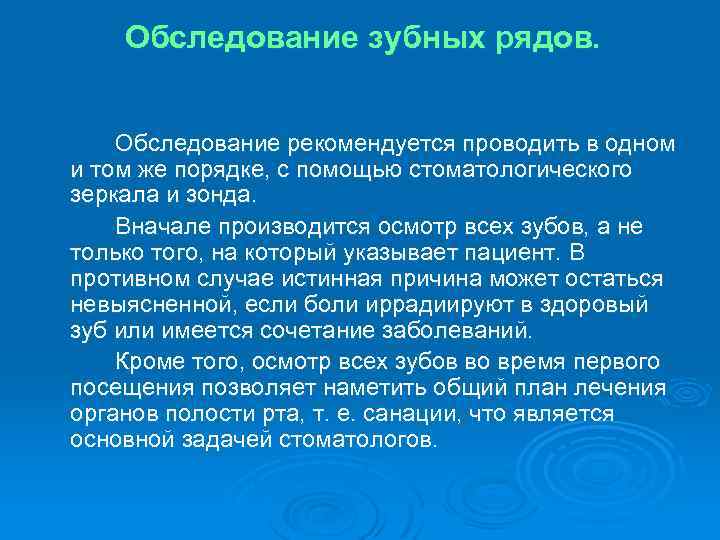 Обследование зубных рядов.

Обследование рекомендуется проводить в одном и том же порядке, с помощью стоматологического зеркала и зонда.

Вначале производится осмотр всех зубов, а не только того, на который указывает пациент. В противном случае истинная причина может остаться невыясненной, если боли иррадиируют в здоровый зуб или имеется сочетание заболеваний.

Кроме того, осмотр всех зубов во время первого посещения позволяет наметить общий план лечения органов полости рта, т. е. санации, что является основной задачей стоматологов.